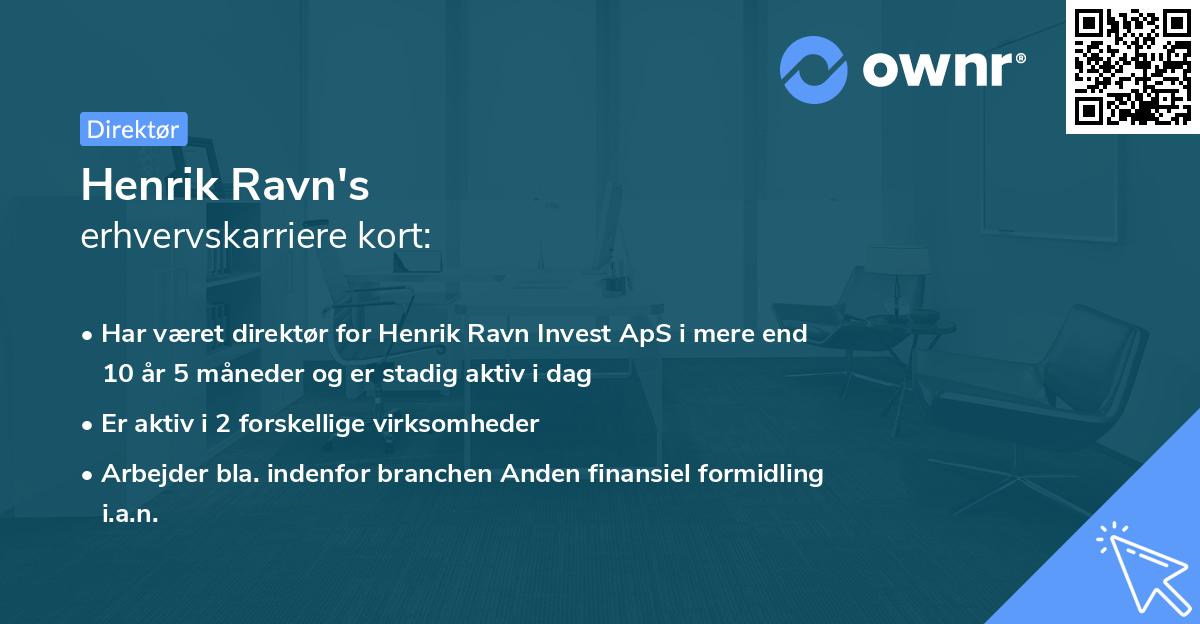 ownr®

Direktør

Henrik Ravn's
erhvervskarriere kort:

• Har været direktør for Henrik Ravn Invest ApS i mere end 10 år 5 måneder og er stadig aktiv i dag

• Er aktiv i 2 forskellige virksomheder

• Arbejder bla. indenfor branchen Anden finansiel formidling i.a.n.